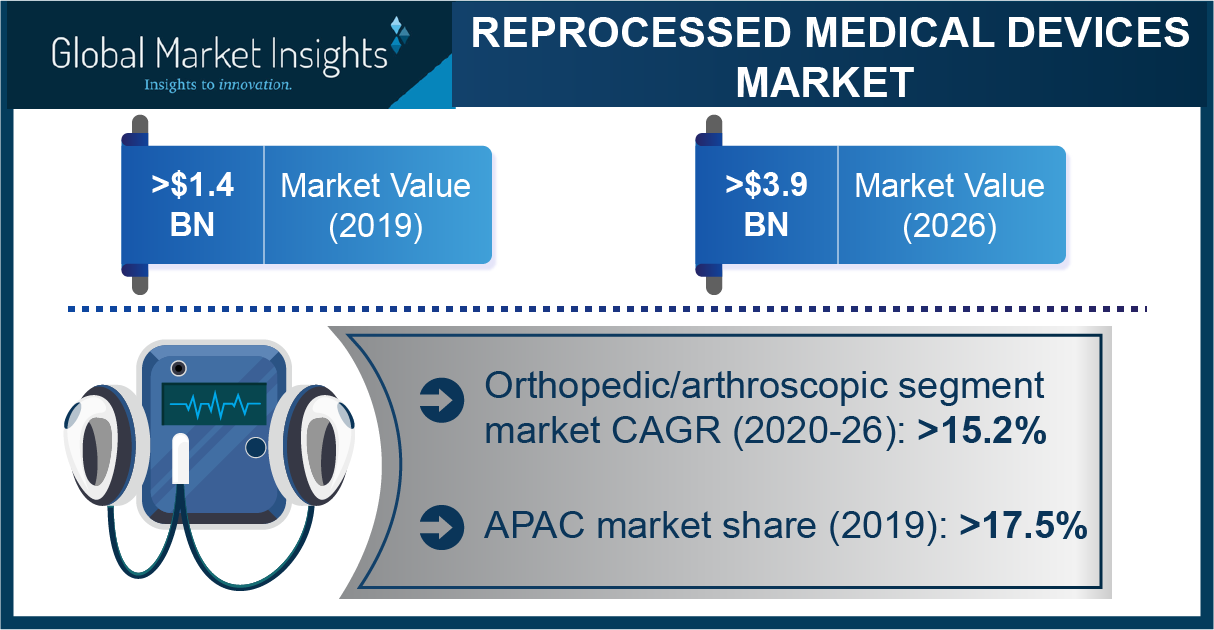 Global Market Insights
Insights to innovation.

REPROCESSED MEDICAL DEVICES MARKET

>$1.4 BN
Market Value (2019)

>$3.9 BN
Market Value (2026)

Orthopedic/arthroscopic segment market CAGR (2020-26): >15.2%

APAC market share (2019): >17.5%